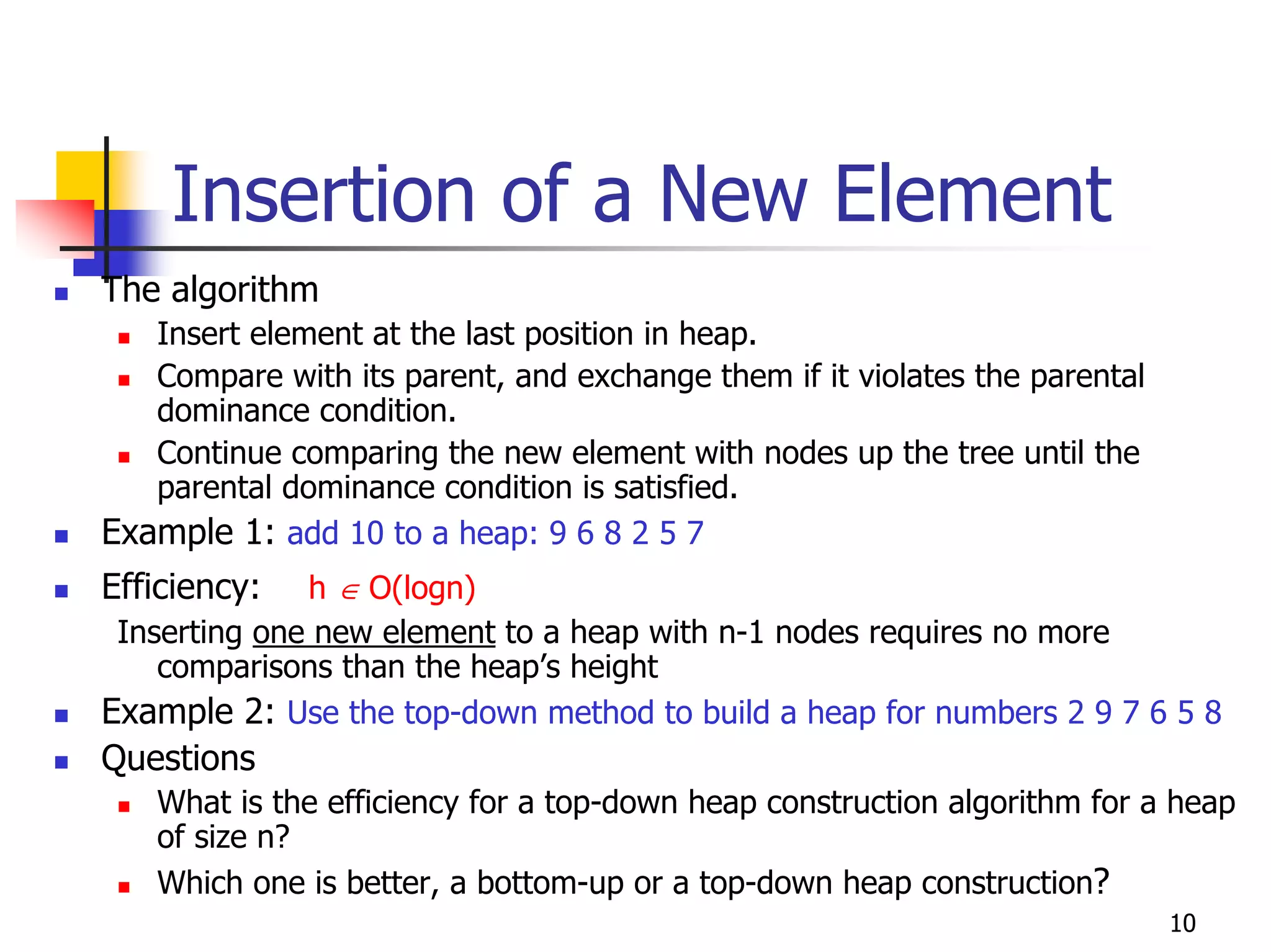 Insertion of a New Element

- The algorithm
  - Insert element at the last position in heap.
  - Compare with its parent, and exchange them if it violates the parental dominance condition.
  - Continue comparing the new element with nodes up the tree until the parental dominance condition is satisfied.
- Example 1: add 10 to a heap: 9 6 8 2 5 7
- Efficiency: $h \in O(\log n)$

Inserting one new element to a heap with n-1 nodes requires no more comparisons than the heap's height

- Example 2: Use the top-down method to build a heap for numbers 2 9 7 6 5 8
- Questions
  - What is the efficiency for a top-down heap construction algorithm for a heap of size n?
  - Which one is better, a bottom-up or a top-down heap construction?

10